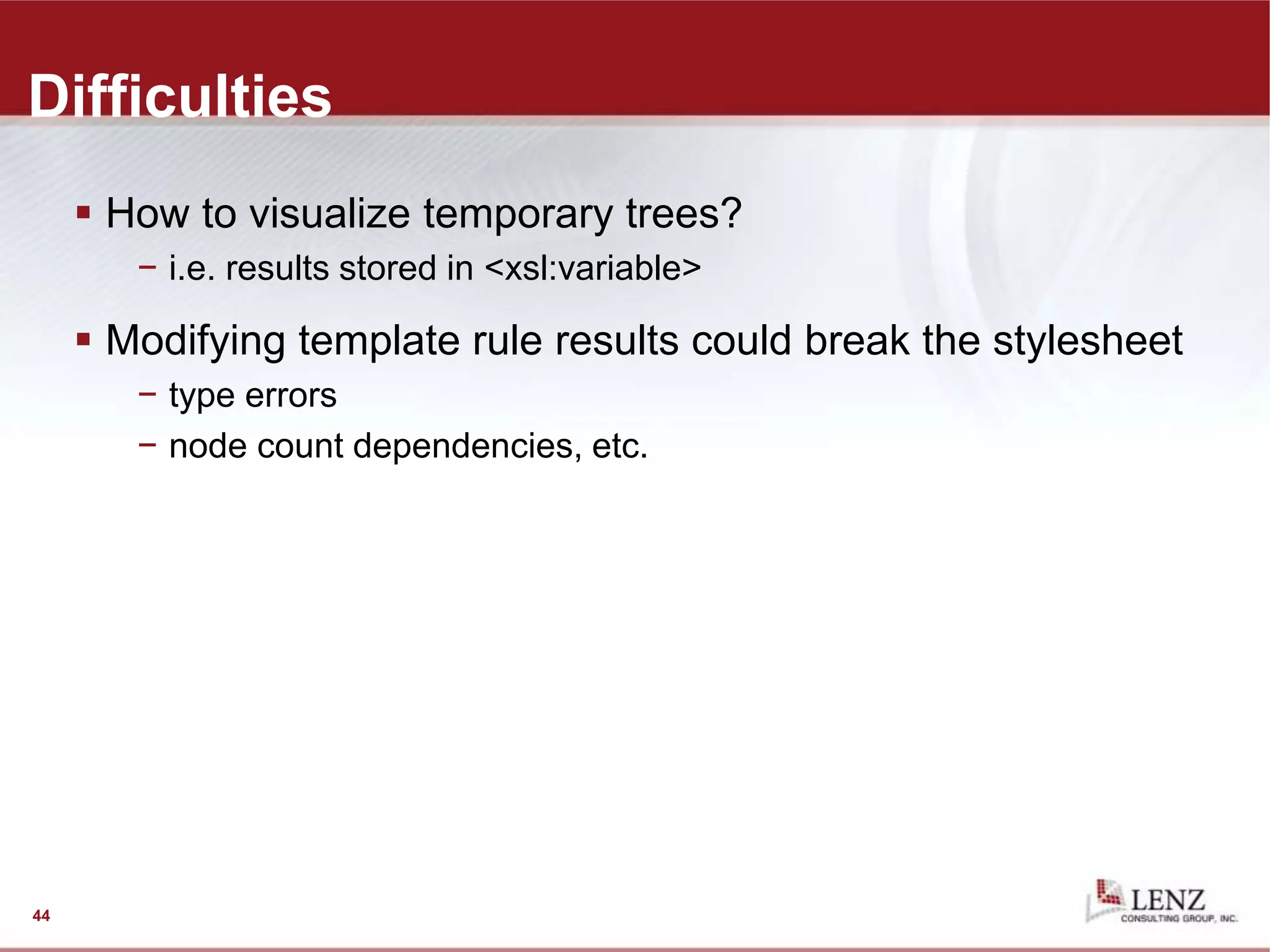 Difficulties

▪ How to visualize temporary trees?
– i.e. results stored in <xsl:variable>

▪ Modifying template rule results could break the stylesheet
– type errors
– node count dependencies, etc.

44

LENZ
CONSULTING GROUP, INC.